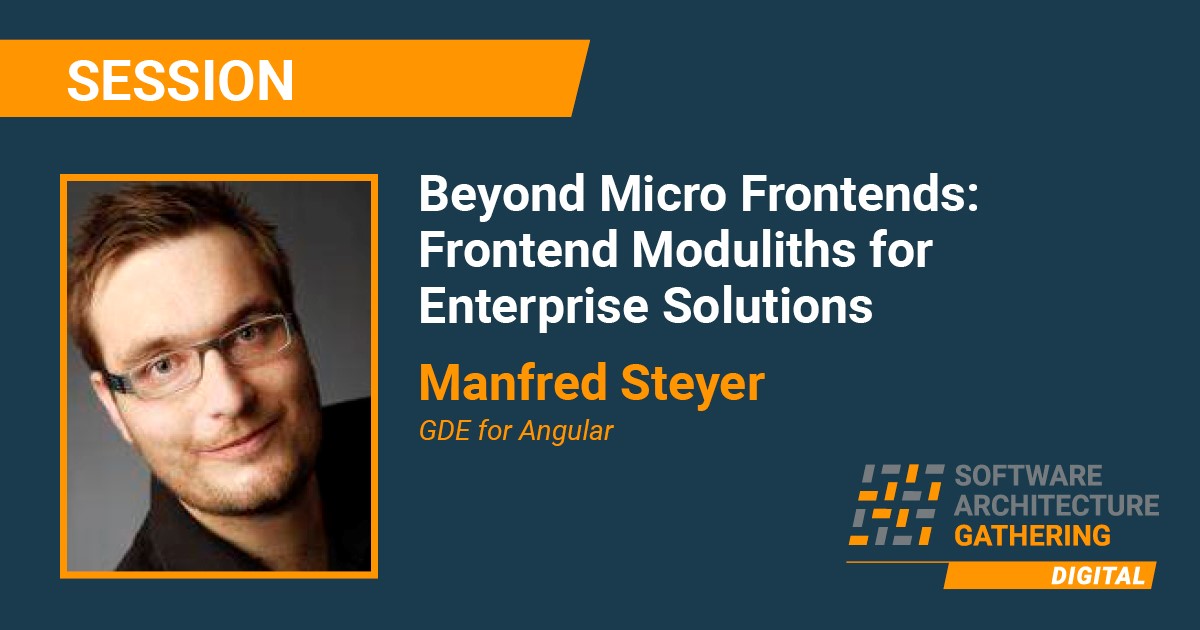 SESSION

Beyond Micro Frontends: Frontend Moduliths for Enterprise Solutions

Manfred Steyer

GDE for Angular

SOFTWARE ARCHITECTURE GATHERING

DIGITAL